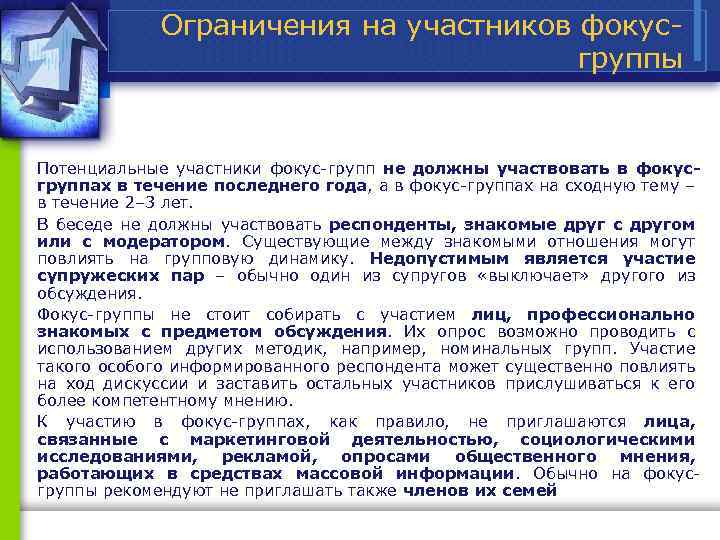 Ограничения на участников фокус-группы

Потенциальные участники фокус-групп не должны участвовать в фокус-группах в течение последнего года, а в фокус-группах на сходную тему – в течение 2–3 лет.

В беседе не должны участвовать респонденты, знакомые друг с другом или с модератором. Существующие между знакомыми отношения могут повлиять на групповую динамику. Недопустимым является участие супружеских пар – обычно один из супругов «выключает» другого из обсуждения.

Фокус-группы не стоит собирать с участием лиц, профессионально знакомых с предметом обсуждения. Их опрос возможно проводить с использованием других методик, например, номинальных групп. Участие такого особого информированного респондента может существенно повлиять на ход дискуссии и заставить остальных участников прислушиваться к его более компетентному мнению.

К участию в фокус-группах, как правило, не приглашаются лица, связанные с маркетинговой деятельностью, социологическими исследованиями, рекламой, опросами общественного мнения, работающих в средствах массовой информации. Обычно на фокус-группы рекомендуют не приглашать также членов их семей